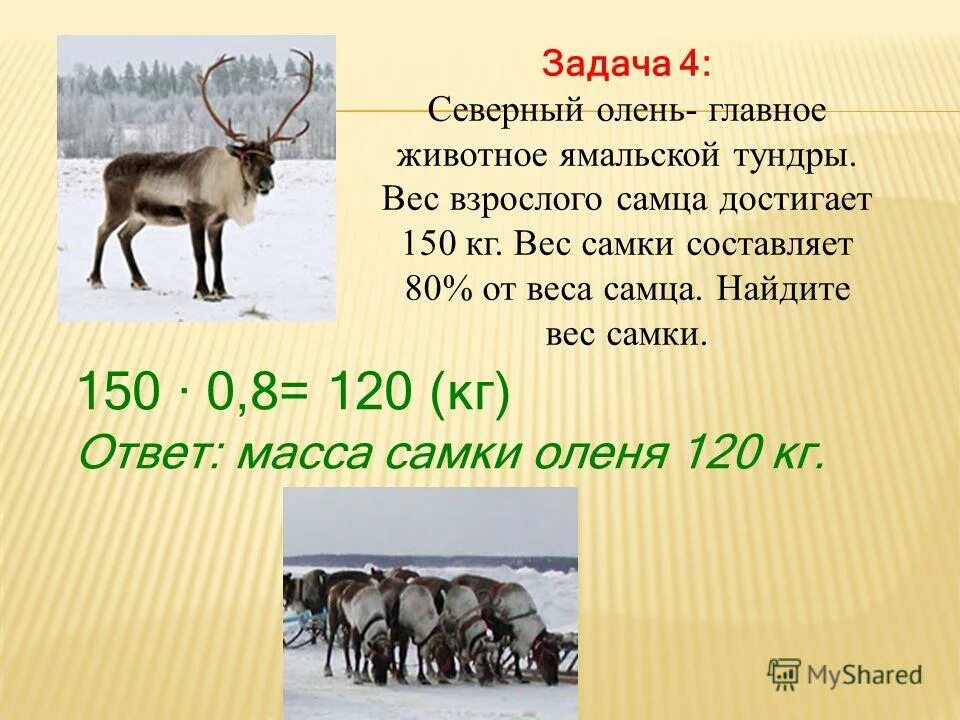 Задача 4:
Северный олень- главное животное ямальской тундры. Вес взрослого самца достигает 150 кг. Вес самки составляет 80% от веса самца. Найдите вес самки.

$150 \cdot 0,8 = 120$ (кг)
Ответ: масса самки оленя 120 кг.

MyShared